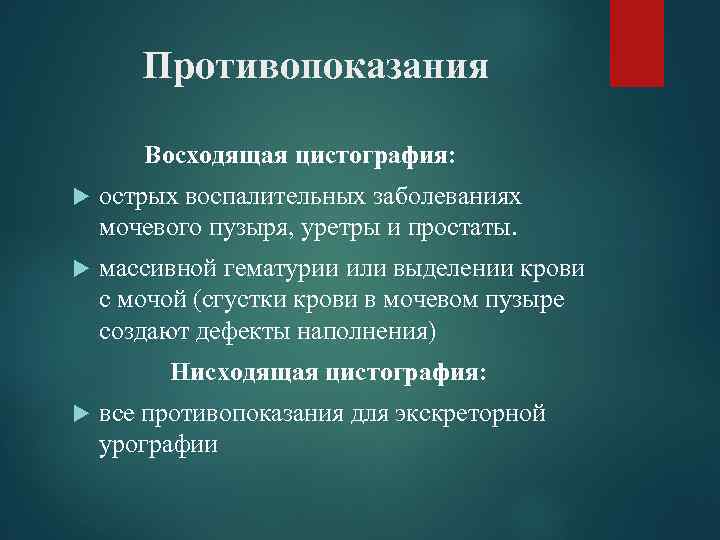 Противопоказания

Восходящая цистография:

острых воспалительных заболеваниях мочевого пузыря, уретры и простаты.

массивной гематурии или выделении крови с мочой (сгустки крови в мочевом пузыре создают дефекты наполнения)

Нисходящая цистография:

все противопоказания для экскреторной урографии